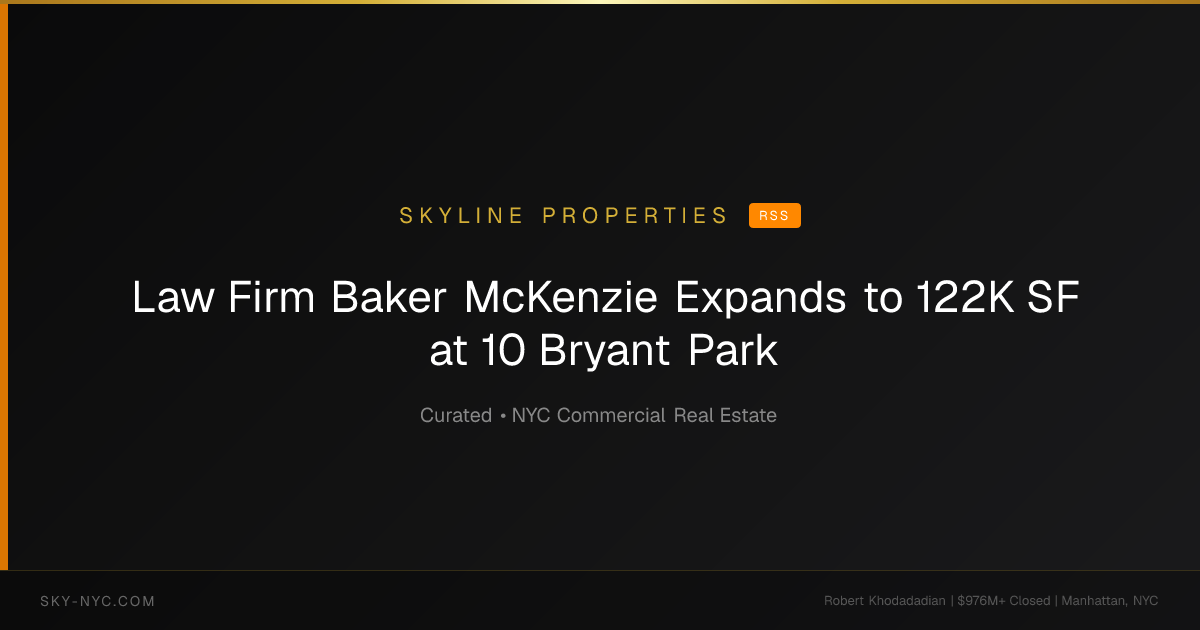 SKYLINE PROPERTIES RSS

Law Firm Baker McKenzie Expands to 122K SF at 10 Bryant Park

Curated • NYC Commercial Real Estate

SKY-NYC.COM

Robert Khodadadian | $976M+ Closed | Manhattan, NYC